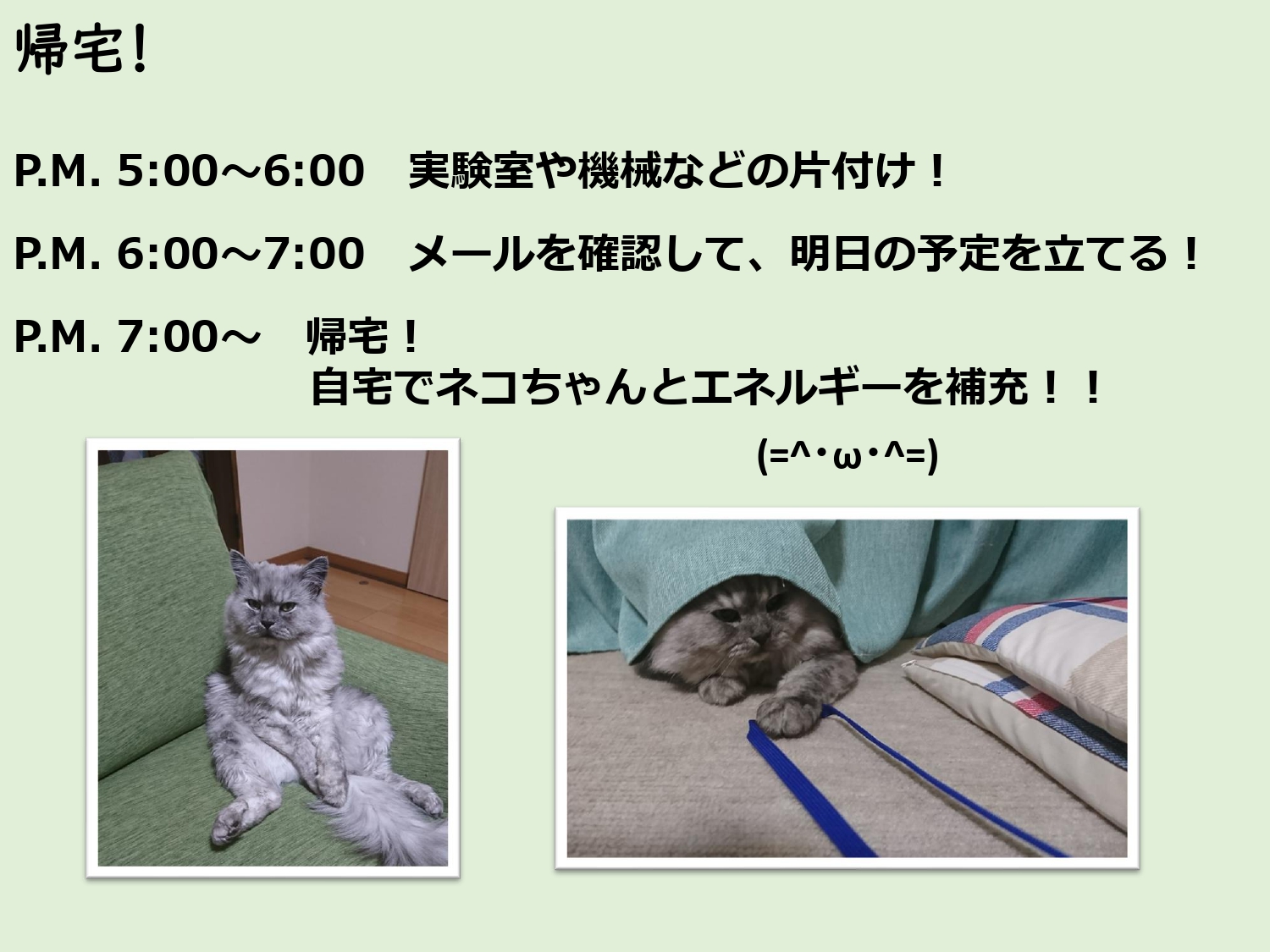 帰宅!

P.M. 5:00～6:00　実験室や機械などの片付け！

P.M. 6:00～7:00　メールを確認して、明日の予定を立てる！

P.M. 7:00～　帰宅！
自宅でネコちゃんとエネルギーを補充！！

(=^･ω･^=)